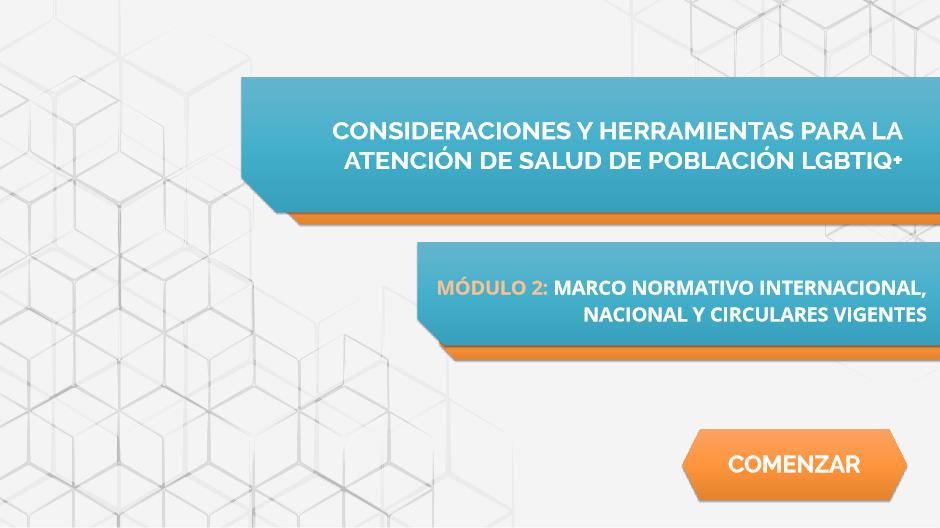 CONSIDERACIONES Y HERRAMIENTAS PARA LA ATENCIÓN DE SALUD DE POBLACIÓN LGBTIQ+

MÓDULO 2: MARCO NORMATIVO INTERNACIONAL, NACIONAL Y CIRCULARES VIGENTES

COMENZAR